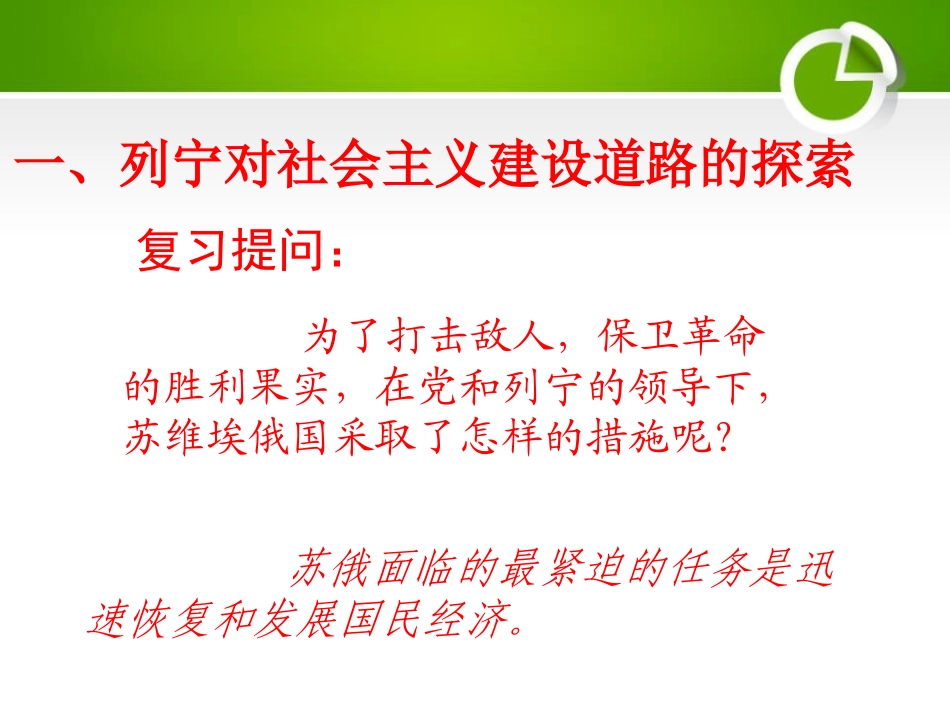 一、列宁对社会主义建设道路的探索

复习提问：

为了打击敌人，保卫革命的胜利果实，在党和列宁的领导下，苏维埃俄国采取了怎样的措施呢？

苏俄面临的最紧迫的任务是迅速恢复和发展国民经济。